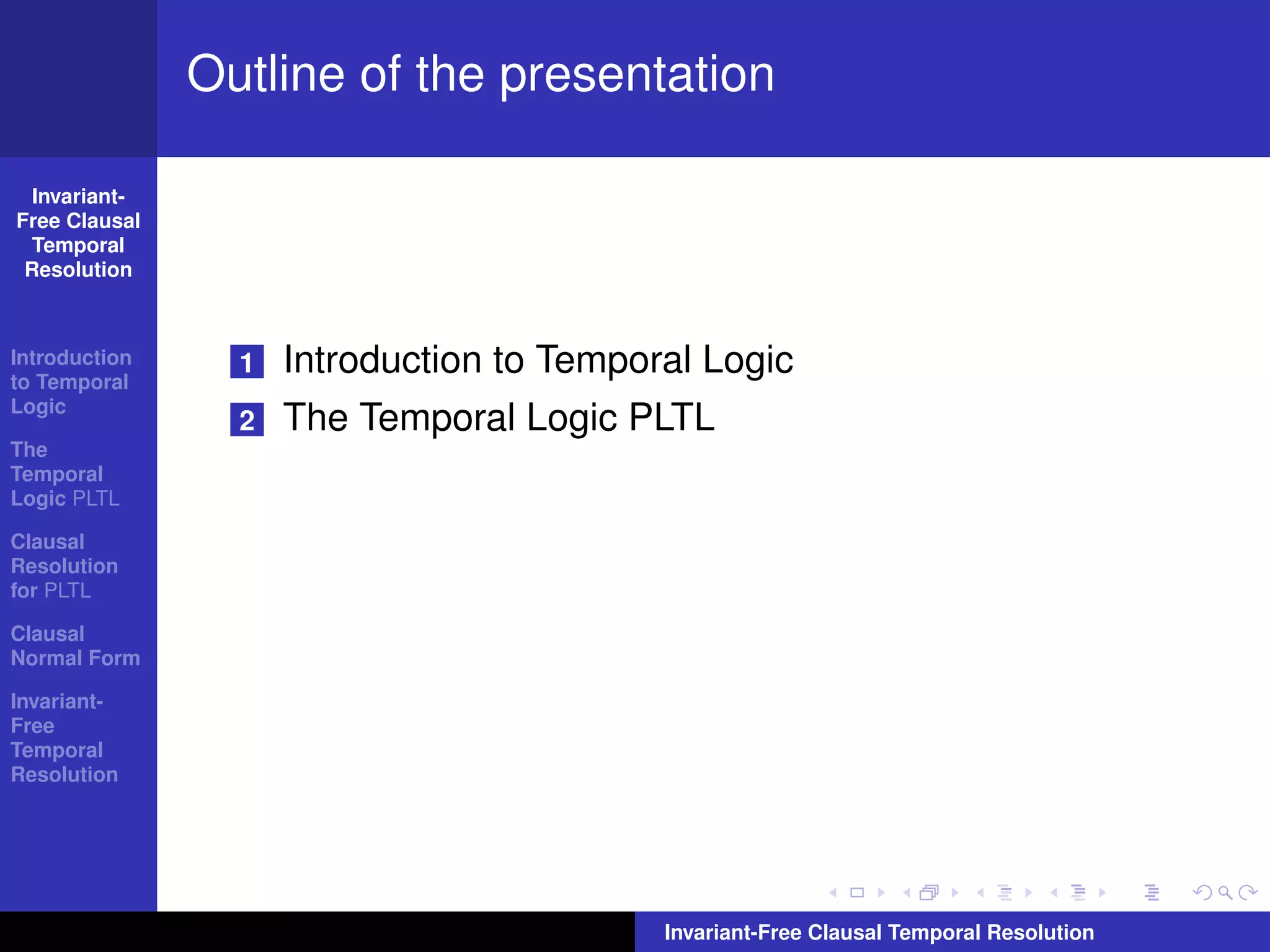 Outline of the presentation

Invariant-Free Clausal Temporal Resolution

Introduction to Temporal Logic

The Temporal Logic PLTL

Clausal Resolution for PLTL

Clausal Normal Form

Invariant-Free Temporal Resolution

1 Introduction to Temporal Logic

2 The Temporal Logic PLTL

Invariant-Free Clausal Temporal Resolution